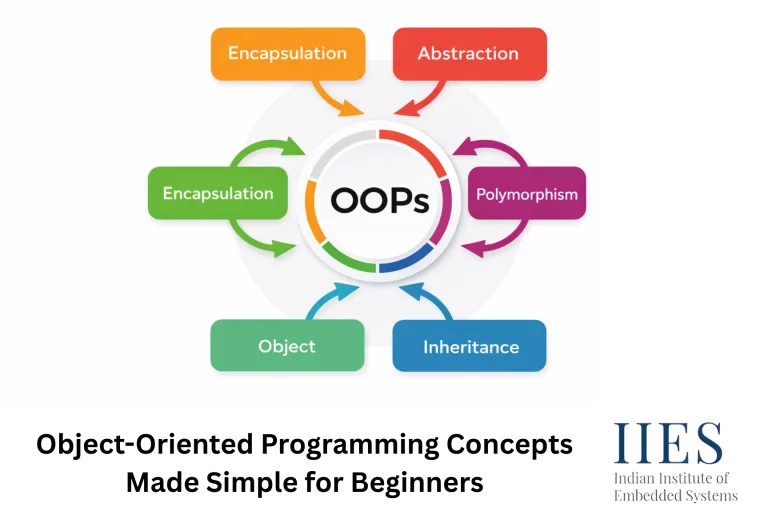 Encapsulation

Abstraction

Encapsulation

OOPs

Polymorphism

Object

Inheritance

Object-Oriented Programming Concepts Made Simple for Beginners

IIES
Indian Institute of Embedded Systems